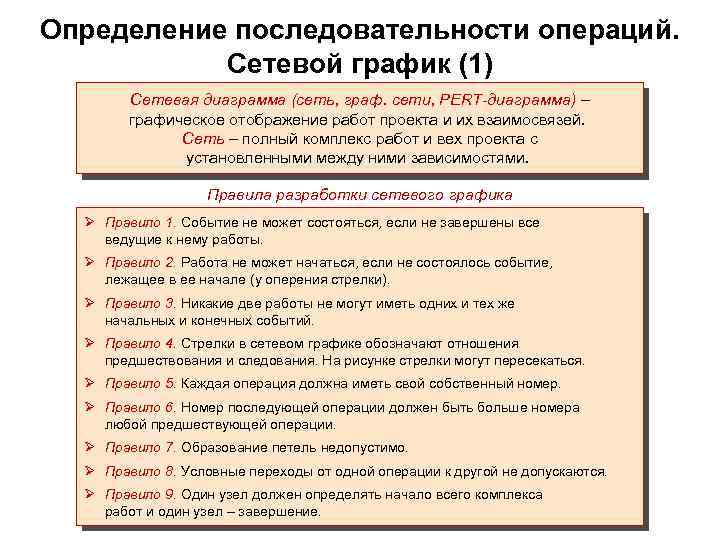 Определение последовательности операций. Сетевой график (1)

Сетевая диаграмма (сеть, граф. сети, PERT-диаграмма) – графическое отображение работ проекта и их взаимосвязей. Сеть – полный комплекс работ и вех проекта с установленными между ними зависимостями.

Правила разработки сетевого графика

➢ Правило 1. Событие не может состояться, если не завершены все ведущие к нему работы.
➢ Правило 2. Работа не может начаться, если не состоялось событие, лежащее в ее начале (у оперения стрелки).
➢ Правило 3. Никакие две работы не могут иметь одних и тех же начальных и конечных событий.
➢ Правило 4. Стрелки в сетевом графике обозначают отношения предшествования и следования. На рисунке стрелки могут пересекаться.
➢ Правило 5. Каждая операция должна иметь свой собственный номер.
➢ Правило 6. Номер последующей операции должен быть больше номера любой предшествующей операции.
➢ Правило 7. Образование петель недопустимо.
➢ Правило 8. Условные переходы от одной операции к другой не допускаются.
➢ Правило 9. Один узел должен определять начало всего комплекса работ и один узел – завершение.